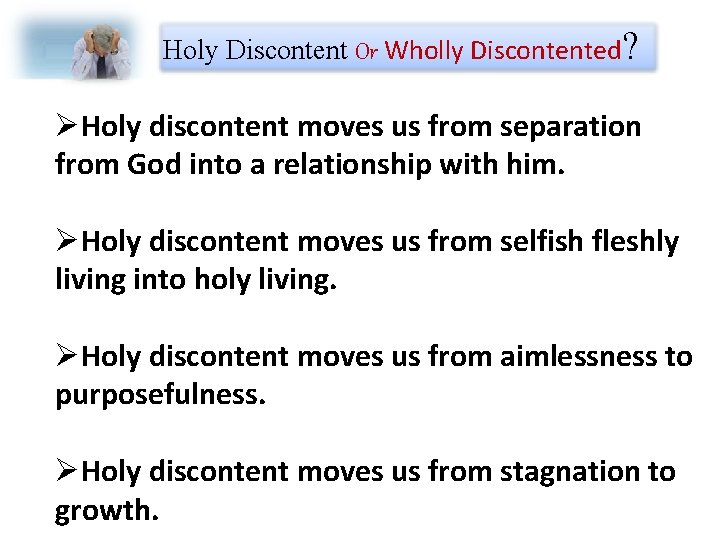 Holy Discontent Or Wholly Discontented?

➢Holy discontent moves us from separation from God into a relationship with him.

➢Holy discontent moves us from selfish fleshly living into holy living.

➢Holy discontent moves us from aimlessness to purposefulness.

➢Holy discontent moves us from stagnation to growth.